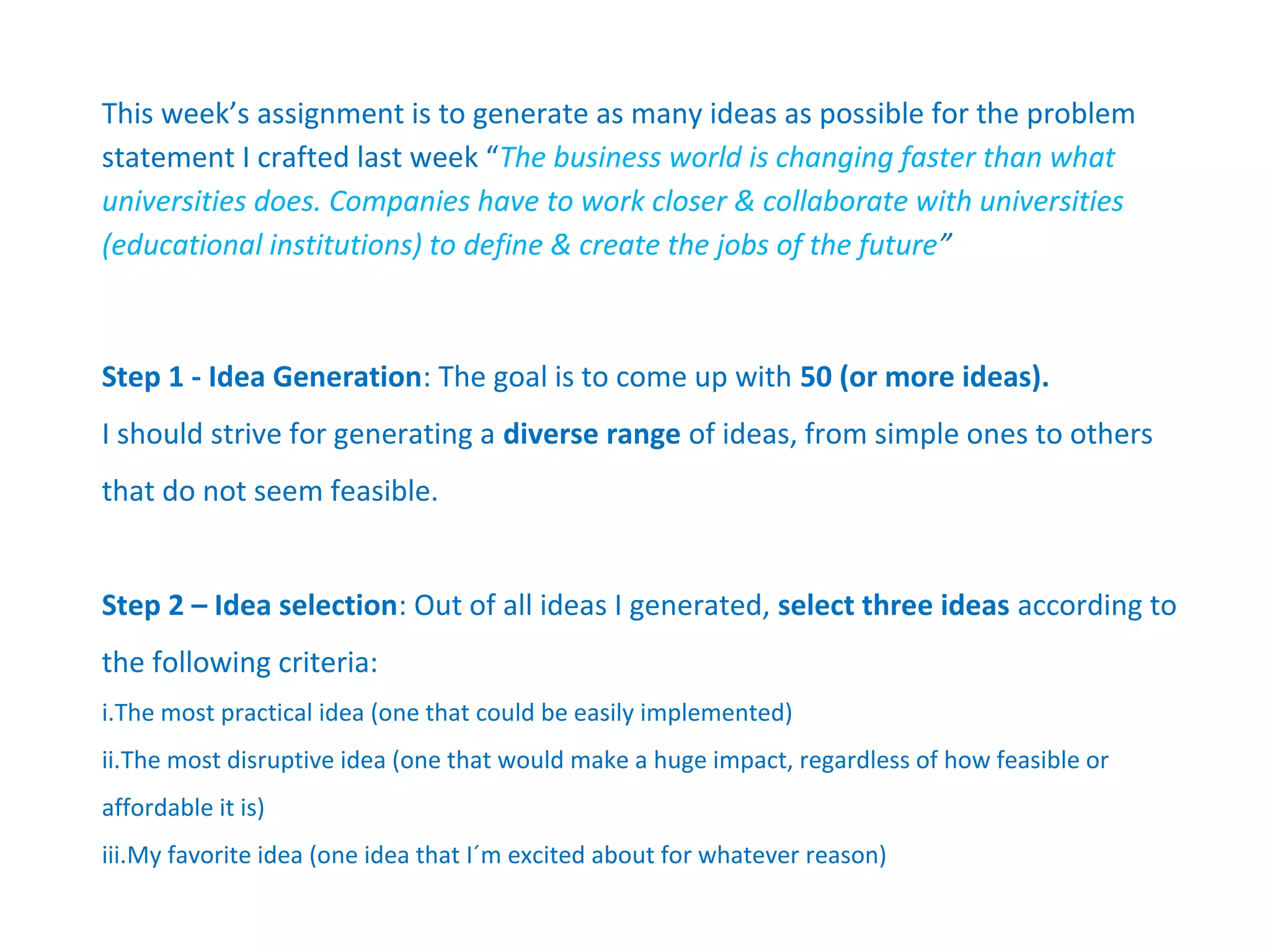 This week’s assignment is to generate as many ideas as possible for the problem statement I crafted last week “The business world is changing faster than what universities does. Companies have to work closer & collaborate with universities (educational institutions) to define & create the jobs of the future”

Step 1 - Idea Generation: The goal is to come up with 50 (or more ideas).

I should strive for generating a diverse range of ideas, from simple ones to others that do not seem feasible.

Step 2 – Idea selection: Out of all ideas I generated, select three ideas according to the following criteria:

i.The most practical idea (one that could be easily implemented)

ii.The most disruptive idea (one that would make a huge impact, regardless of how feasible or affordable it is)

iii.My favorite idea (one idea that I´m excited about for whatever reason)